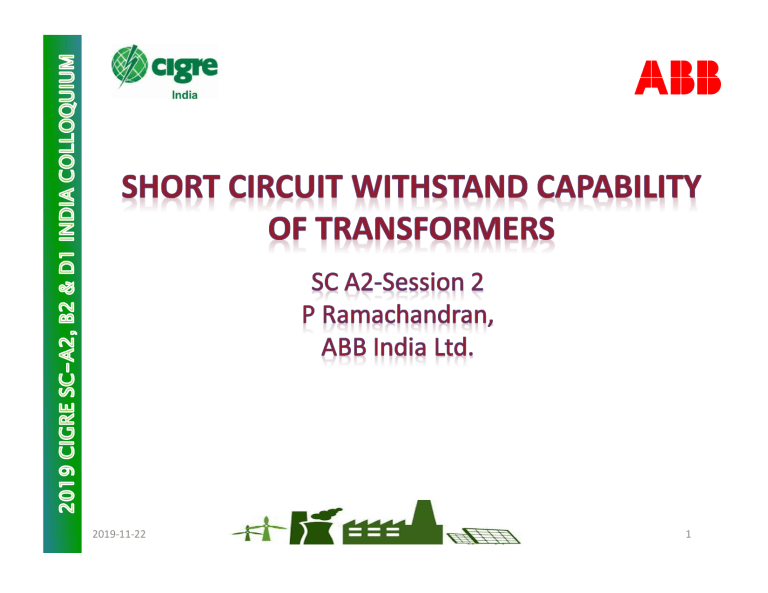 2019 CIGRE SC–A2, B2 & D1 INDIA COLLOQUIUM

cigre
India

ABB

SHORT CIRCUIT WITHSTAND CAPABILITY OF TRANSFORMERS

SC A2-Session 2
P Ramachandran,
ABB India Ltd.

2019-11-22

1